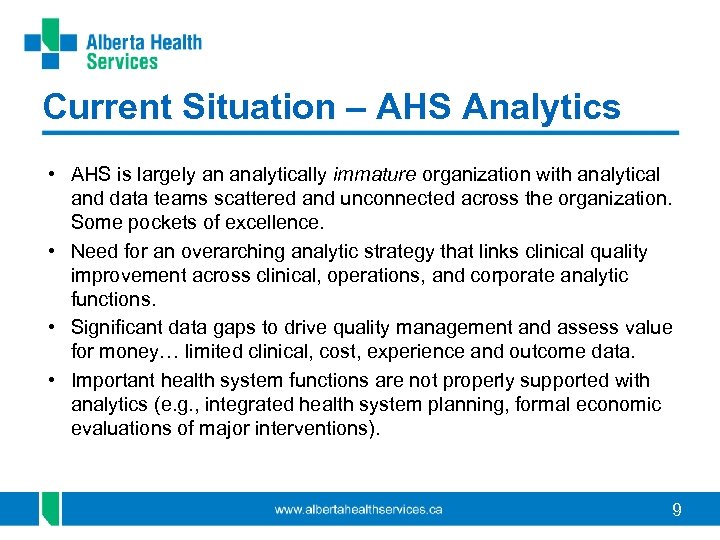 Alberta Health Services

Current Situation – AHS Analytics

• AHS is largely an analytically immature organization with analytical and data teams scattered and unconnected across the organization. Some pockets of excellence.

• Need for an overarching analytic strategy that links clinical quality improvement across clinical, operations, and corporate analytic functions.

• Significant data gaps to drive quality management and assess value for money… limited clinical, cost, experience and outcome data.

• Important health system functions are not properly supported with analytics (e.g., integrated health system planning, formal economic evaluations of major interventions).

www.albertahealthservices.ca

9